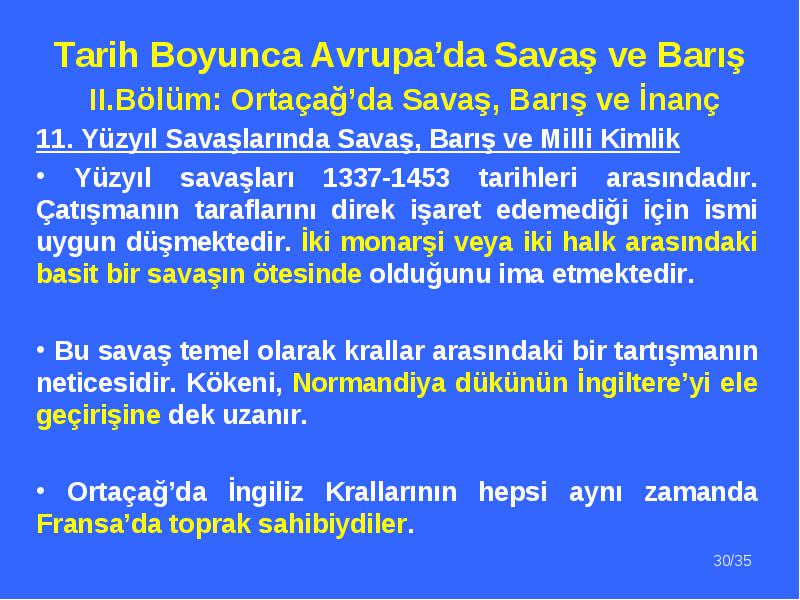 Tarih Boyunca Avrupa’da Savaş ve Barış

II.Bölüm: Ortaçağ’da Savaş, Barış ve İnanç

11. Yüzyıl Savaşlarında Savaş, Barış ve Milli Kimlik

• Yüzyıl savaşları 1337-1453 tarihleri arasındadır. Çatışmanın taraflarını direk işaret edemediği için ismi uygun düşmektedir. İki monarşi veya iki halk arasındaki basit bir savaşın ötesinde olduğunu ima etmektedir.

• Bu savaş temel olarak krallar arasındaki bir tartışmanın neticesidir. Kökeni, Normandiya dükünün İngiltere’yi ele geçirişine dek uzanır.

• Ortaçağ’da İngiliz Krallarının hepsi aynı zamanda Fransa’da toprak sahibiydiler.

30/35